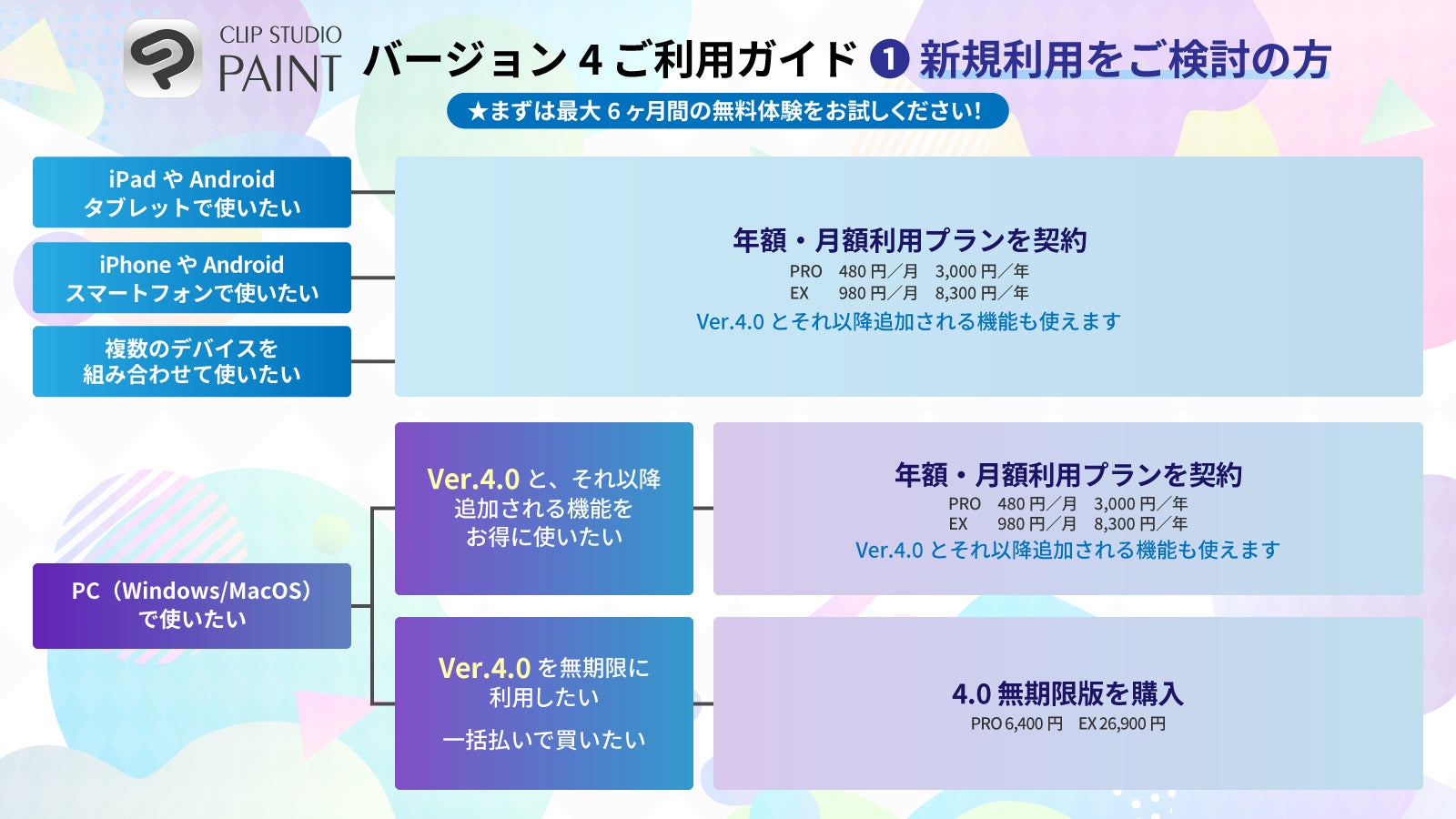 CLIP STUDIO PAINT

バージョン 4 ご利用ガイド ❶ 新規利用をご検討の方

★まずは最大 6 ヶ月間の無料体験をお試しください!

iPad や Android タブレットで使いたい

iPhone や Android スマートフォンで使いたい

複数のデバイスを組み合わせて使いたい

年額・月額利用プランを契約
PRO 480 円/月 3,000 円/年
EX 980 円/月 8,300 円/年
Ver.4.0 とそれ以降追加される機能も使えます

PC（Windows/MacOS）で使いたい

Ver.4.0 と、それ以降追加される機能をお得に使いたい

年額・月額利用プランを契約
PRO 480 円/月 3,000 円/年
EX 980 円/月 8,300 円/年
Ver.4.0 とそれ以降追加される機能も使えます

Ver.4.0 を無期限に利用したい

一括払いで買いたい

4.0 無期限版を購入
PRO 6,400 円 EX 26,900 円